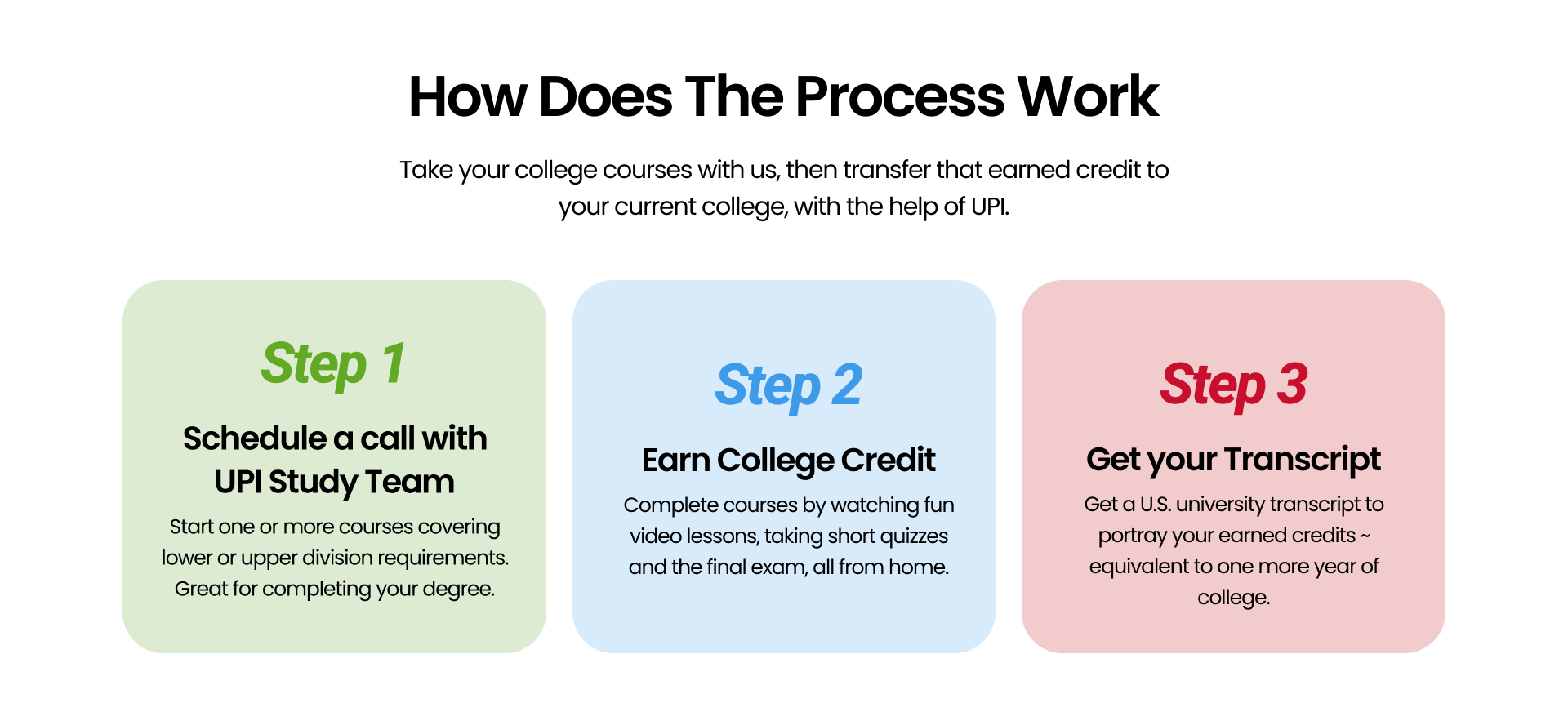 How Does The Process Work

Take your college courses with us, then transfer that earned credit to your current college, with the help of UPI.

Step 1

Schedule a call with UPI Study Team

Start one or more courses covering lower or upper division requirements. Great for completing your degree.

Step 2

Earn College Credit

Complete courses by watching fun video lessons, taking short quizzes and the final exam, all from home.

Step 3

Get your Transcript

Get a U.S. university transcript to portray your earned credits ~ equivalent to one more year of college.